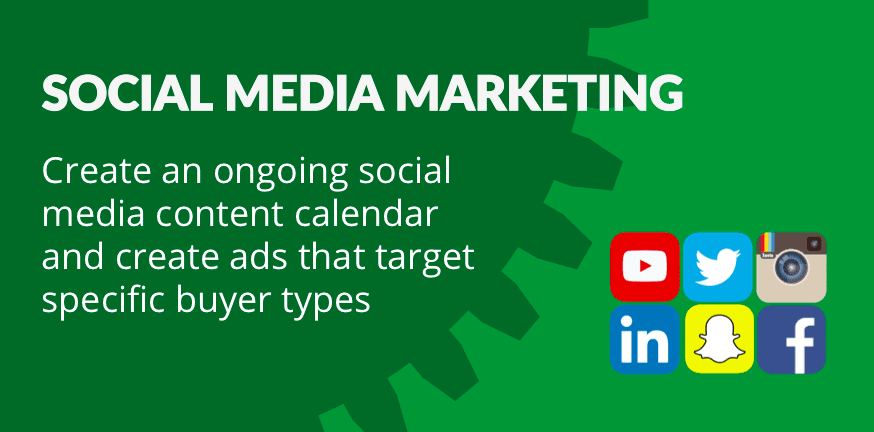 SOCIAL MEDIA MARKETING

Create an ongoing social media content calendar and create ads that target specific buyer types

in

f